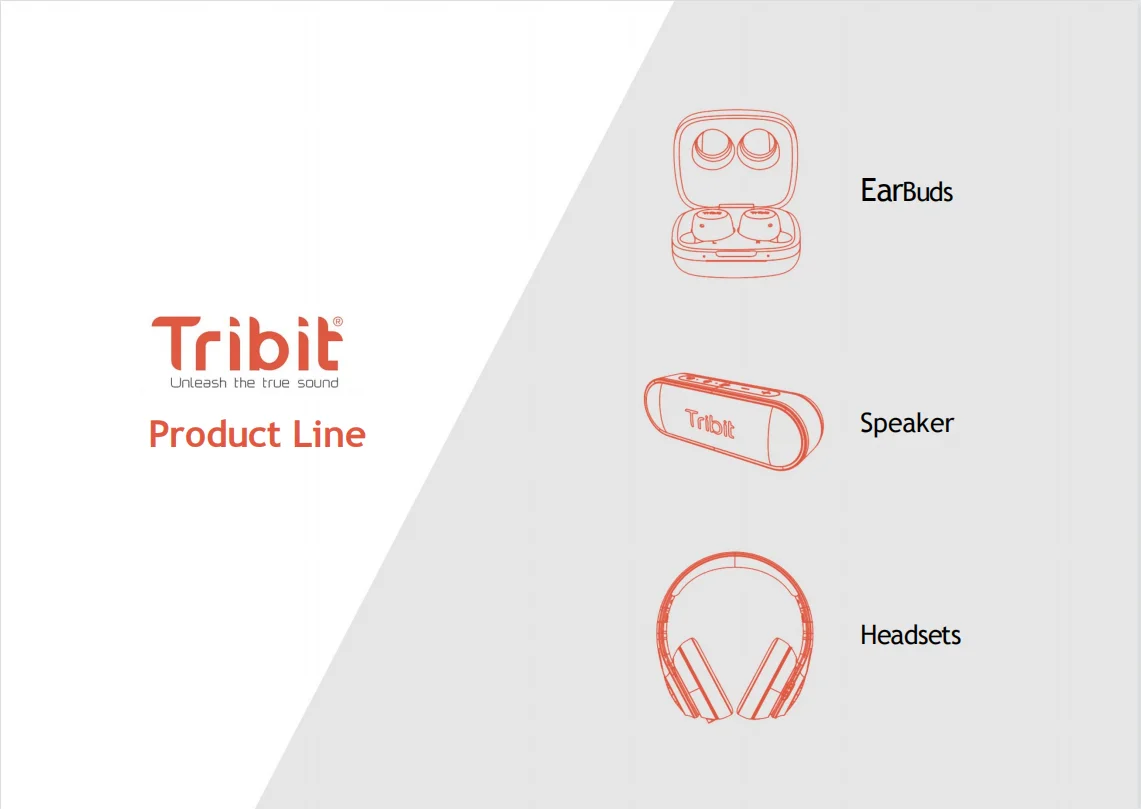 Tribit®
Unleash the true sound

Product Line

EarBuds

Tribit

Speaker

Headsets